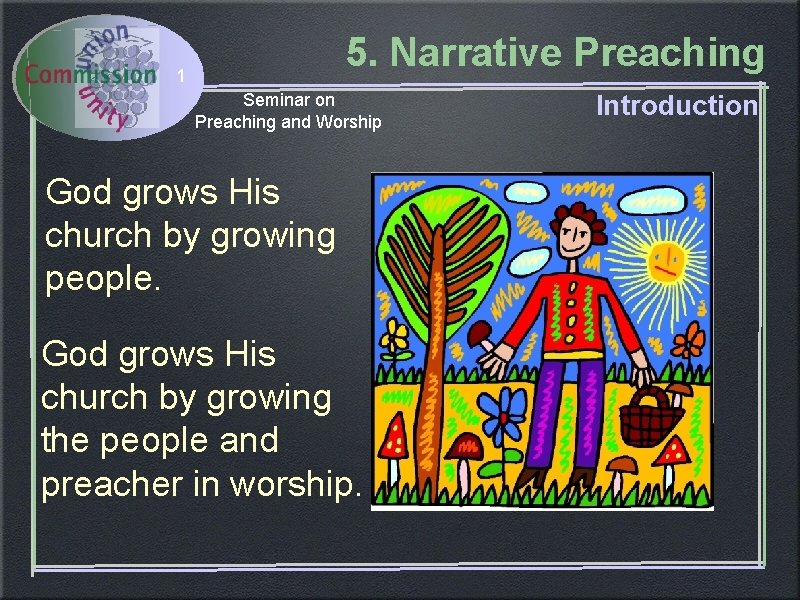 union
Commission
unity
1

5. Narrative Preaching

Seminar on
Preaching and Worship

Introduction

God grows His church by growing people.

God grows His church by growing the people and preacher in worship.